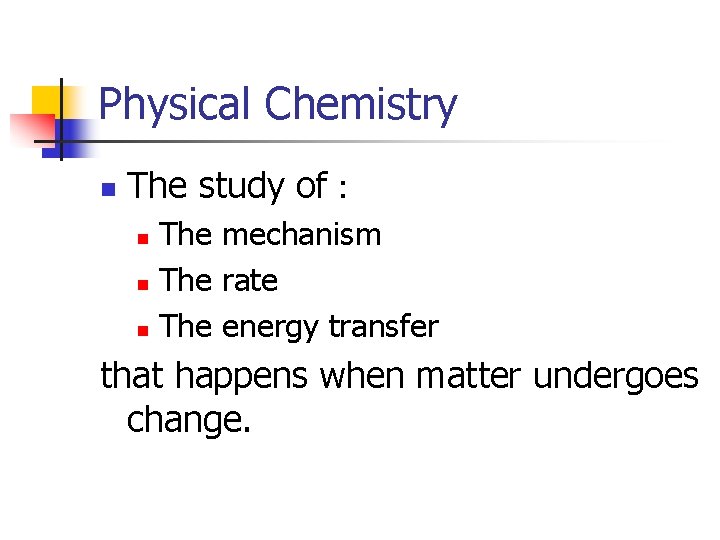 Physical Chemistry

- The study of :
  - The mechanism
  - The rate
  - The energy transfer

that happens when matter undergoes change.